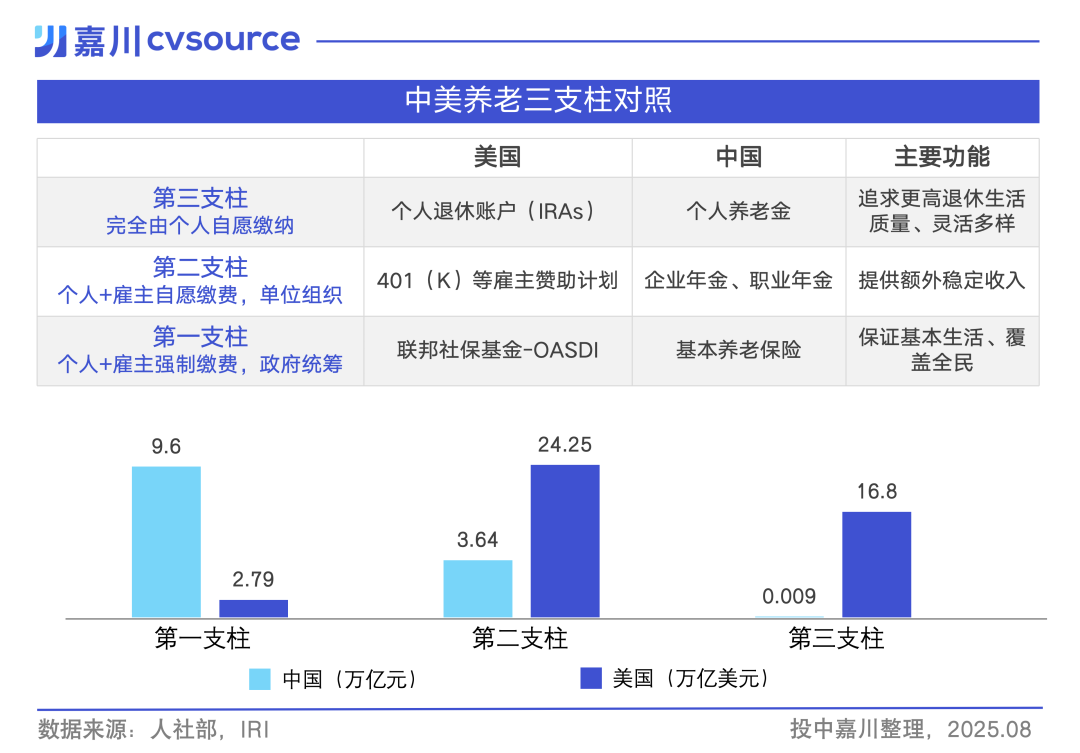 嘉川 cvsource

中美养老三支柱对照

| | 美国 | 中国 | 主要功能 |
|---|---|---|---|
| 第三支柱 完全由个人自愿缴纳 | 个人退休账户（IRAs） | 个人养老金 | 追求更高退休生活质量、灵活多样 |
| 第二支柱 个人+雇主自愿缴费，单位组织 | 401（K）等雇主赞助计划 | 企业年金、职业年金 | 提供额外稳定收入 |
| 第一支柱 个人+雇主强制缴费，政府统筹 | 联邦社保基金-OASDI | 基本养老保险 | 保证基本生活、覆盖全民 |

9.6
2.79
3.64
24.25
0.009
16.8
第一支柱
第二支柱
第三支柱
中国（万亿元）
美国（万亿美元）

数据来源：人社部，IRI
投中嘉川整理，2025.08